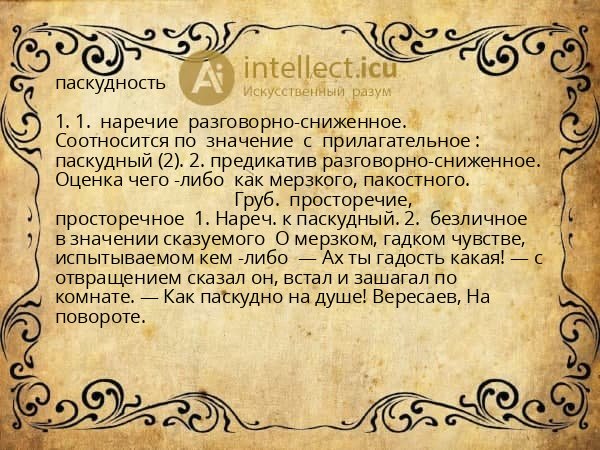 Ai intellect.icu
Искусственный разум

паскудность

1. 1. наречие разговорно-сниженное. Соотносится по значение с прилагательное : паскудный (2). 2. предикатив разговорно-сниженное. Оценка чего -либо как мерзкого, пакостного. Груб. просторечие, просторечное 1. Нареч. к паскудный. 2. безличное в значении сказуемого О мерзком, гадком чувстве, испытываемом кем -либо — Ах ты гадость какая! — с отвращением сказал он, встал и зашагал по комнате. — Как паскудно на душе! Вересаев, На повороте.